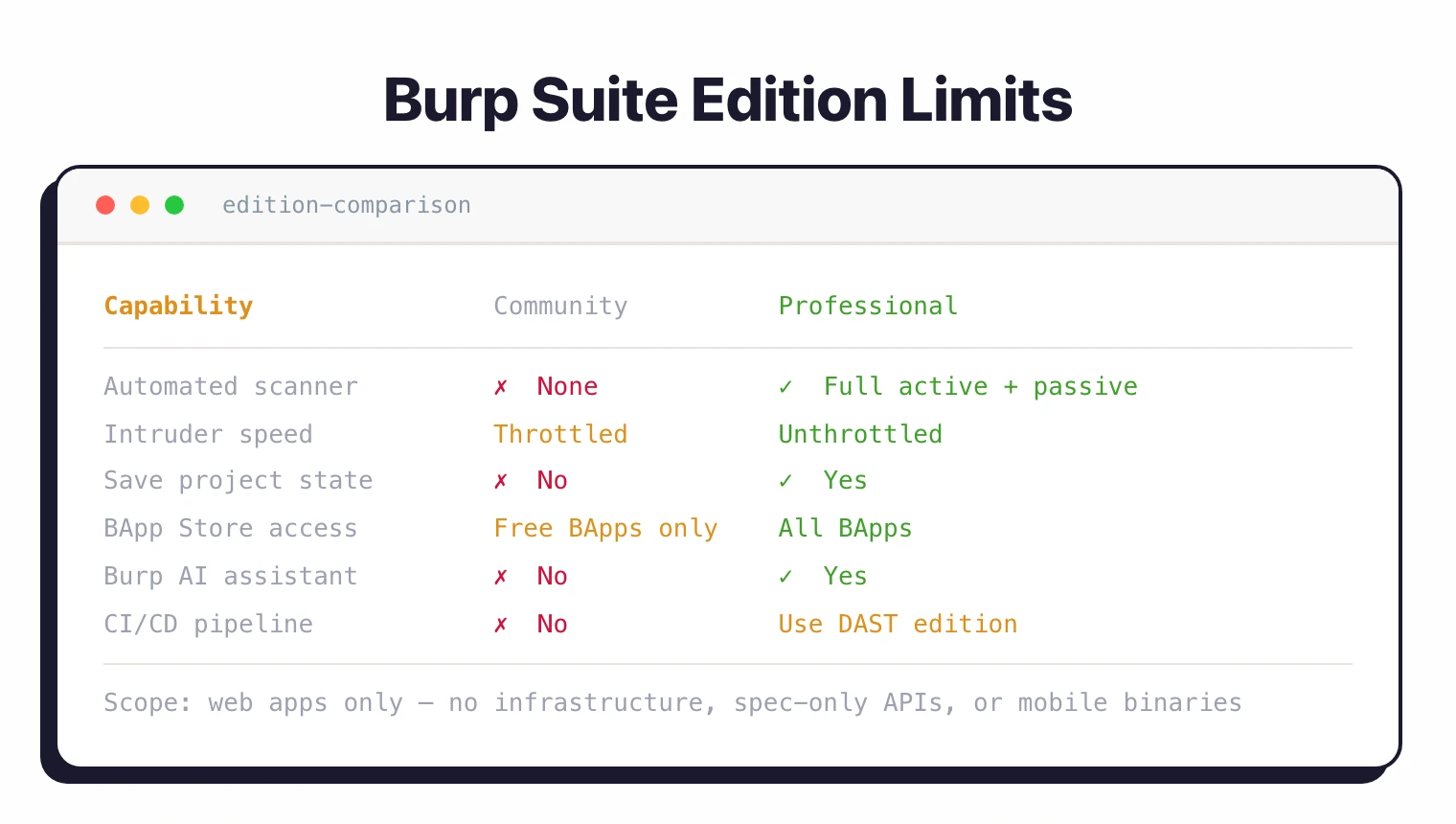 Burp Suite Edition Limits

edition-comparison

| Capability | Community | Professional |
|---|---|---|
| Automated scanner | ✗ None | ✓ Full active + passive |
| Intruder speed | Throttled | Unthrottled |
| Save project state | ✗ No | ✓ Yes |
| BApp Store access | Free BApps only | All BApps |
| Burp AI assistant | ✗ No | ✓ Yes |
| CI/CD pipeline | ✗ No | Use DAST edition |

Scope: web apps only — no infrastructure, spec-only APIs, or mobile binaries